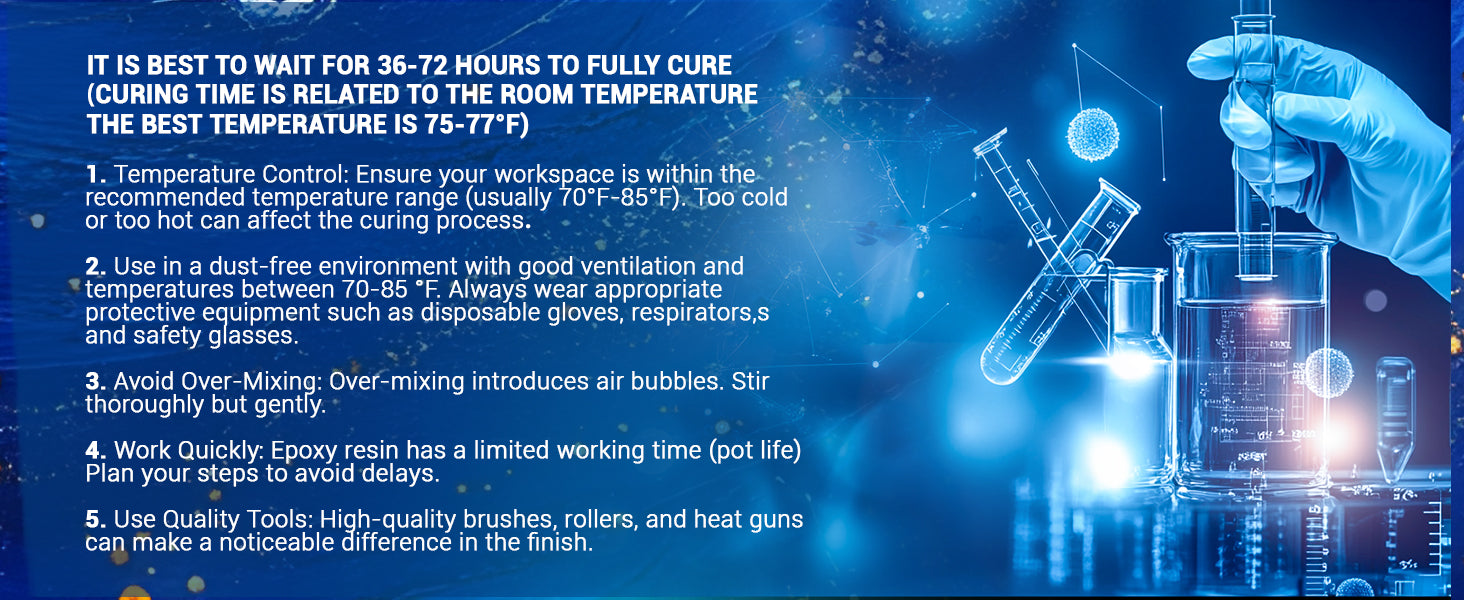 IT IS BEST TO WAIT FOR 36-72 HOURS TO FULLY CURE (CURING TIME IS RELATED TO THE ROOM TEMPERATURE THE BEST TEMPERATURE IS 75-77°F)

1. Temperature Control: Ensure your workspace is within the recommended temperature range (usually 70°F-85°F). Too cold or too hot can affect the curing process.

2. Use in a dust-free environment with good ventilation and temperatures between 70-85 °F. Always wear appropriate protective equipment such as disposable gloves, respirators,s and safety glasses.

3. Avoid Over-Mixing: Over-mixing introduces air bubbles. Stir thoroughly but gently.

4. Work Quickly: Epoxy resin has a limited working time (pot life) Plan your steps to avoid delays.

5. Use Quality Tools: High-quality brushes, rollers, and heat guns can make a noticeable difference in the finish.